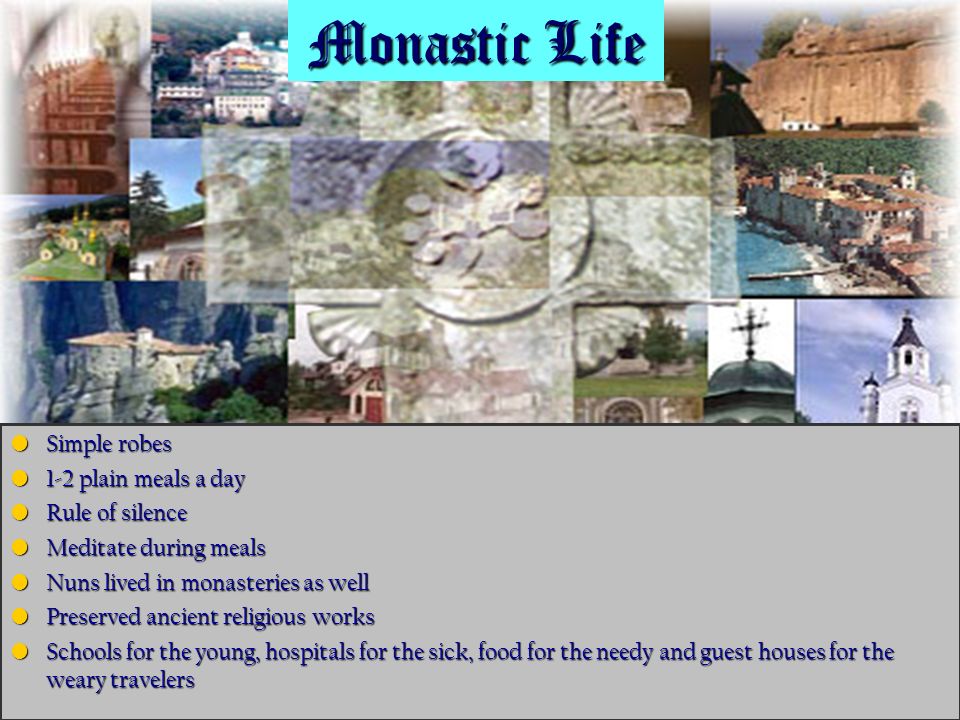 Monastic Life

- Simple robes
- 1-2 plain meals a day
- Rule of silence
- Meditate during meals
- Nuns lived in monasteries as well
- Preserved ancient religious works
- Schools for the young, hospitals for the sick, food for the needy and guest houses for the weary travelers